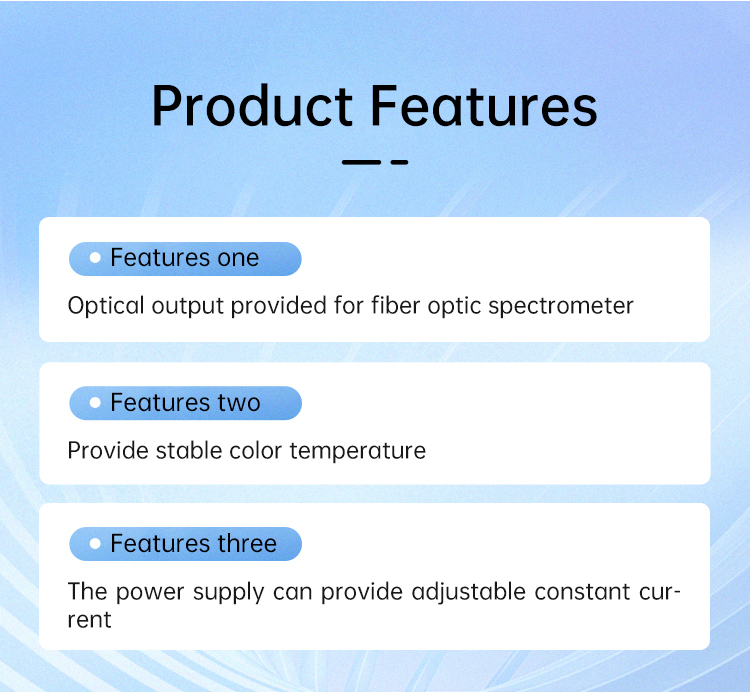 Product Features

Features one

Optical output provided for fiber optic spectrometer

Features two

Provide stable color temperature

Features three

The power supply can provide adjustable constant current